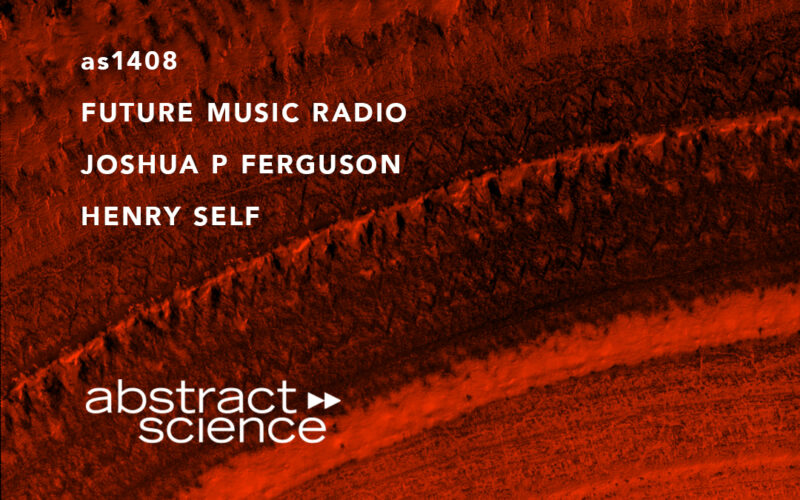 as1408

FUTURE MUSIC RADIO

JOSHUA P FERGUSON

HENRY SELF

abstract
science